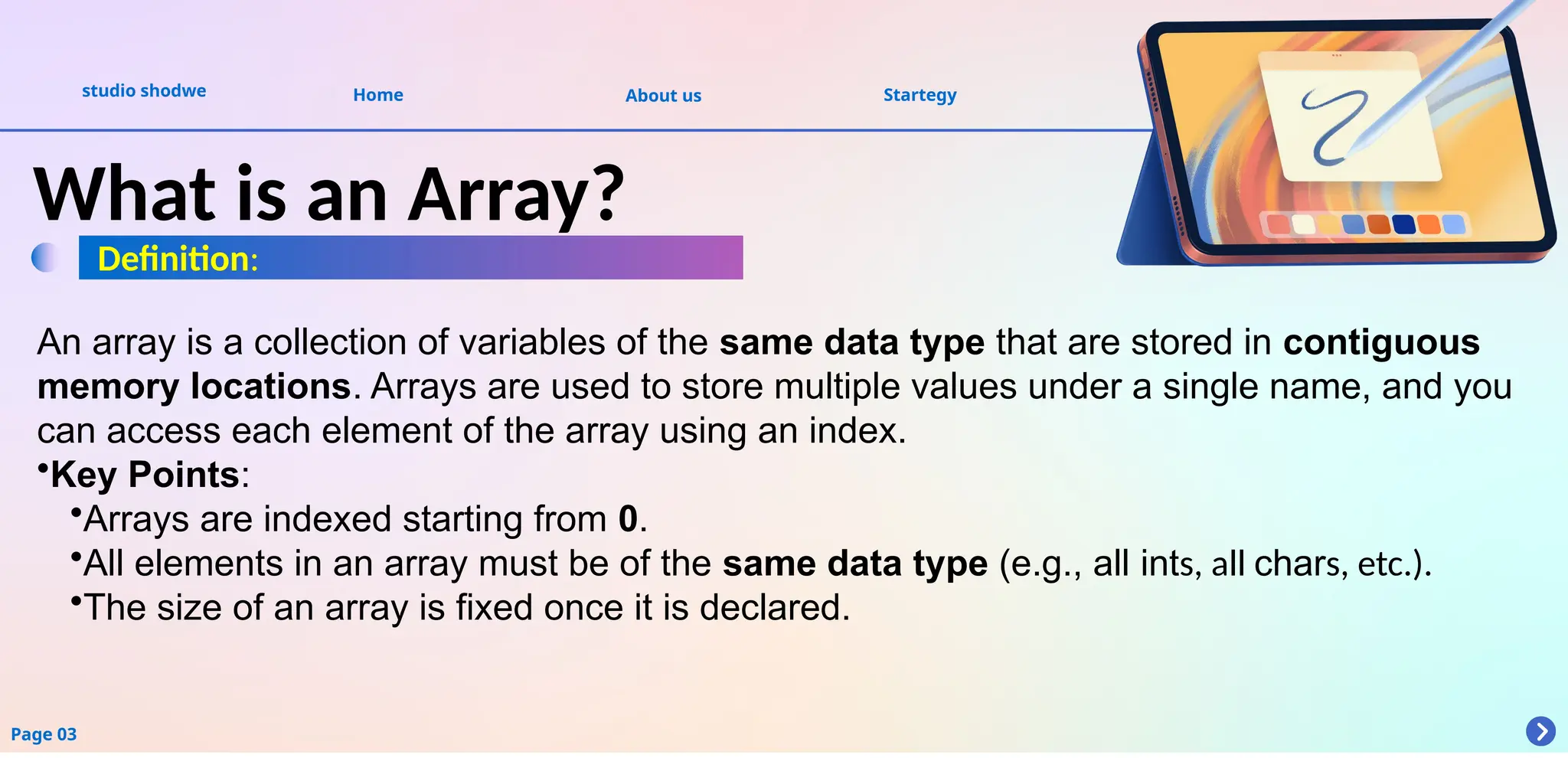 studio shodwe Home About us Startegy

What is an Array?

Definition:

An array is a collection of variables of the same data type that are stored in contiguous memory locations. Arrays are used to store multiple values under a single name, and you can access each element of the array using an index.

•Key Points:

•Arrays are indexed starting from 0.

•All elements in an array must be of the same data type (e.g., all ints, all chars, etc.).

•The size of an array is fixed once it is declared.

Page 03